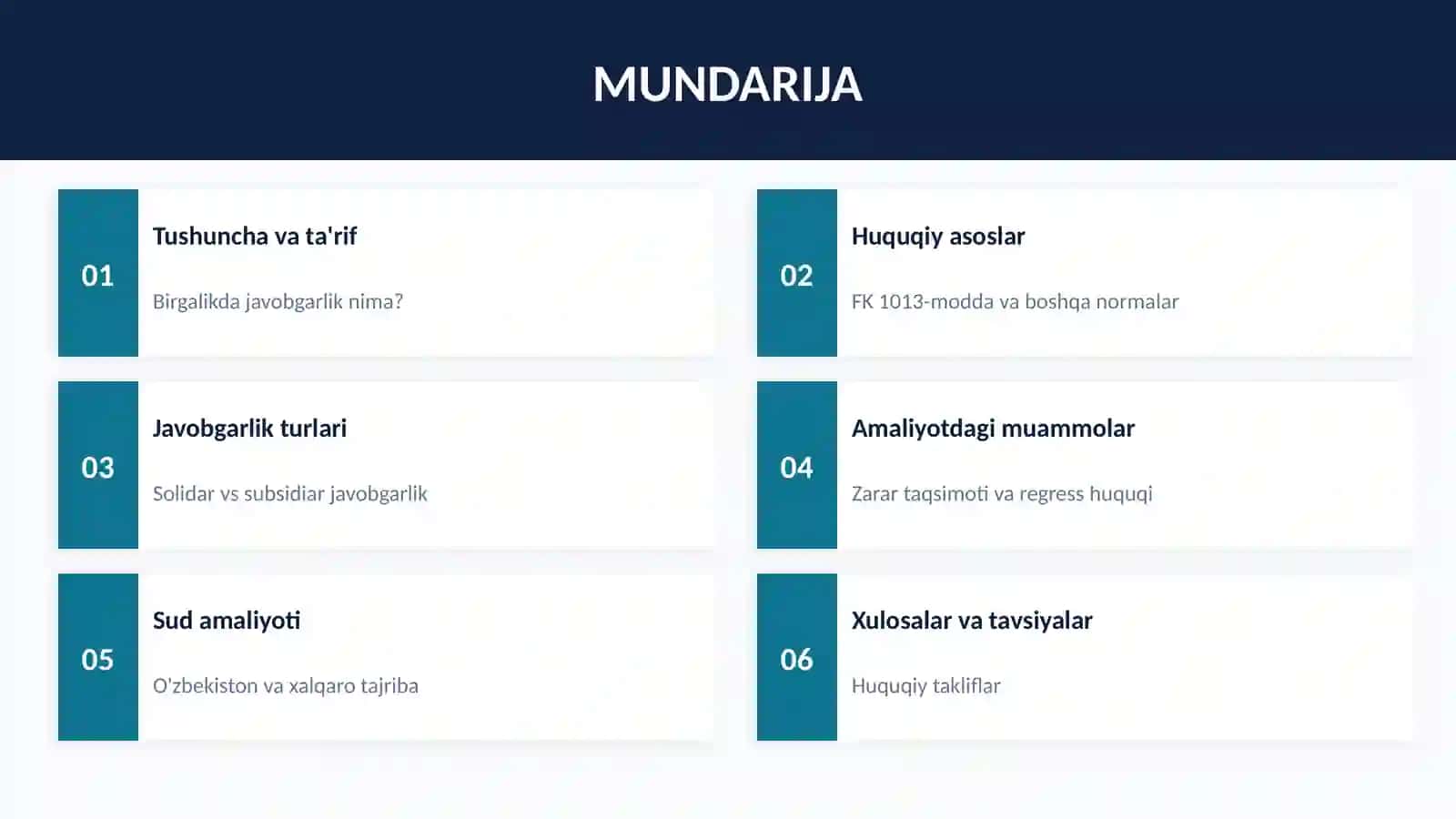 MUNDARIJA

01
Tushuncha va ta'rif
Birgalikda javobgarlik nima?

02
Huquqiy asoslar
FK 1013-modda va boshqa normalar

03
Javobgarlik turlari
Solidar vs subsidiar javobgarlik

04
Amaliyotdagi muammolar
Zarar taqsimoti va regress huquqi

05
Sud amaliyoti
O'zbekiston va xalqaro tajriba

06
Xulosalar va tavsiyalar
Huquqiy takliflar